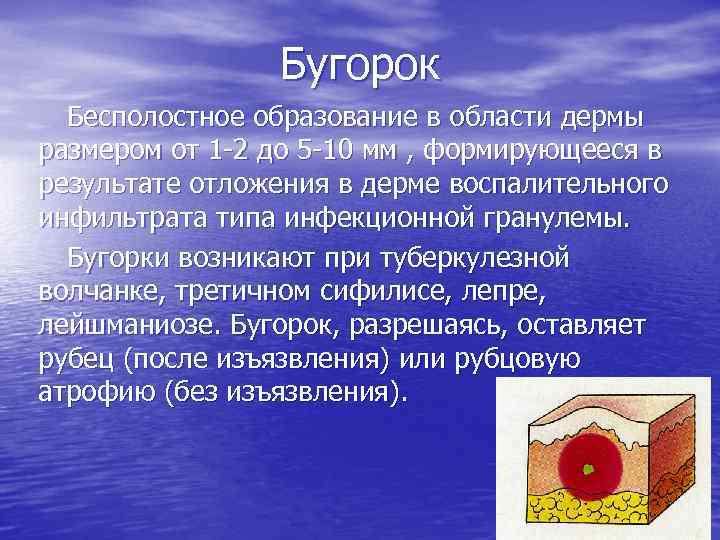 Бугорок

Бесполостное образование в области дермы размером от 1-2 до 5-10 мм , формирующееся в результате отложения в дерме воспалительного инфильтрата типа инфекционной гранулемы.

Бугорки возникают при туберкулезной волчанке, третичном сифилисе, лепре, лейшманиозе. Бугорок, разрешаясь, оставляет рубец (после изъязвления) или рубцовую атрофию (без изъязвления).